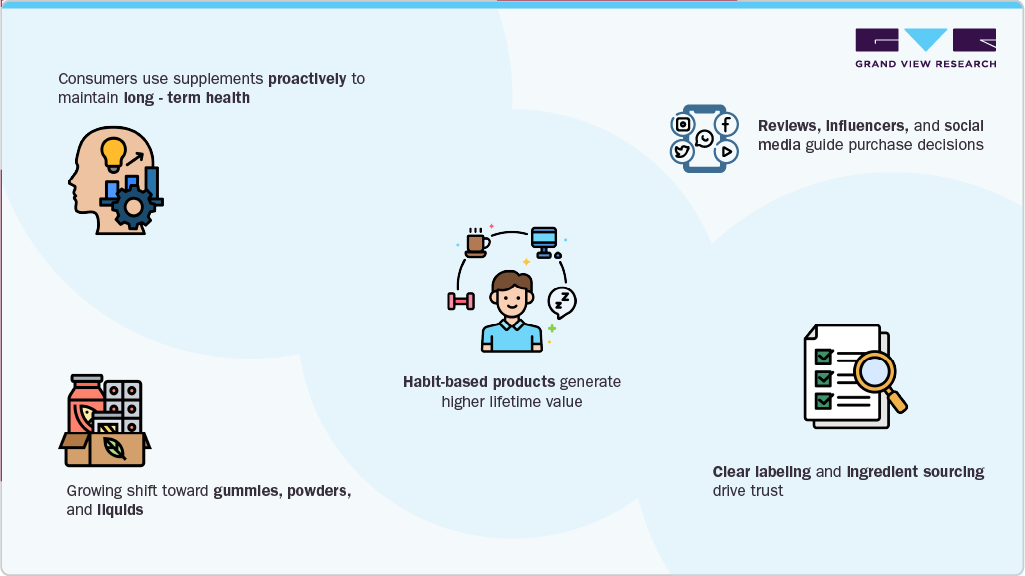 GRAND VIEW RESEARCH

Consumers use supplements proactively to maintain long - term health

Reviews, influencers, and social media guide purchase decisions

Habit-based products generate higher lifetime value

Growing shift toward gummies, powders, and liquids

Clear labeling and ingredient sourcing drive trust